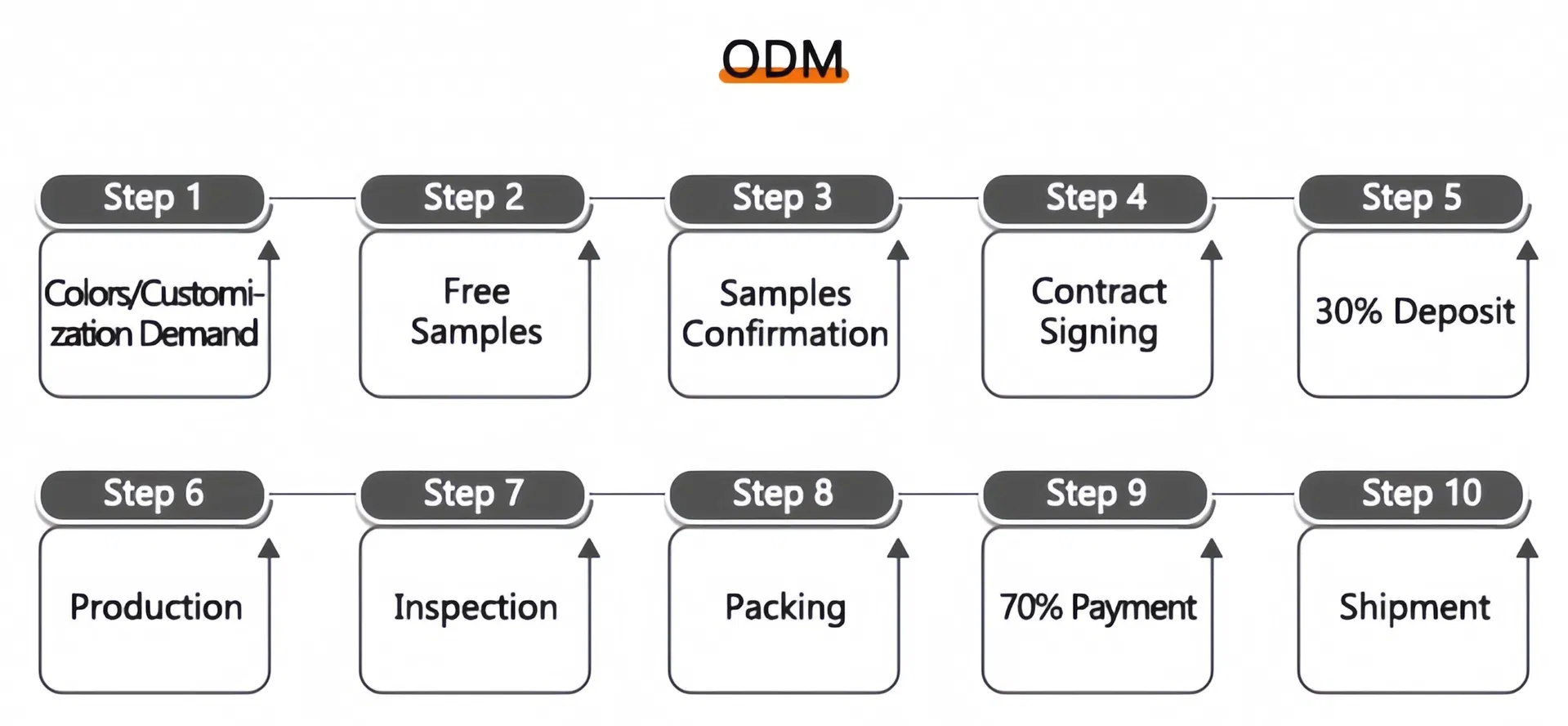 ODM

Step 1
Colors/Customization Demand

Step 2
Free Samples

Step 3
Samples Confirmation

Step 4
Contract Signing

Step 5
30% Deposit

Step 6
Production

Step 7
Inspection

Step 8
Packing

Step 9
70% Payment

Step 10
Shipment